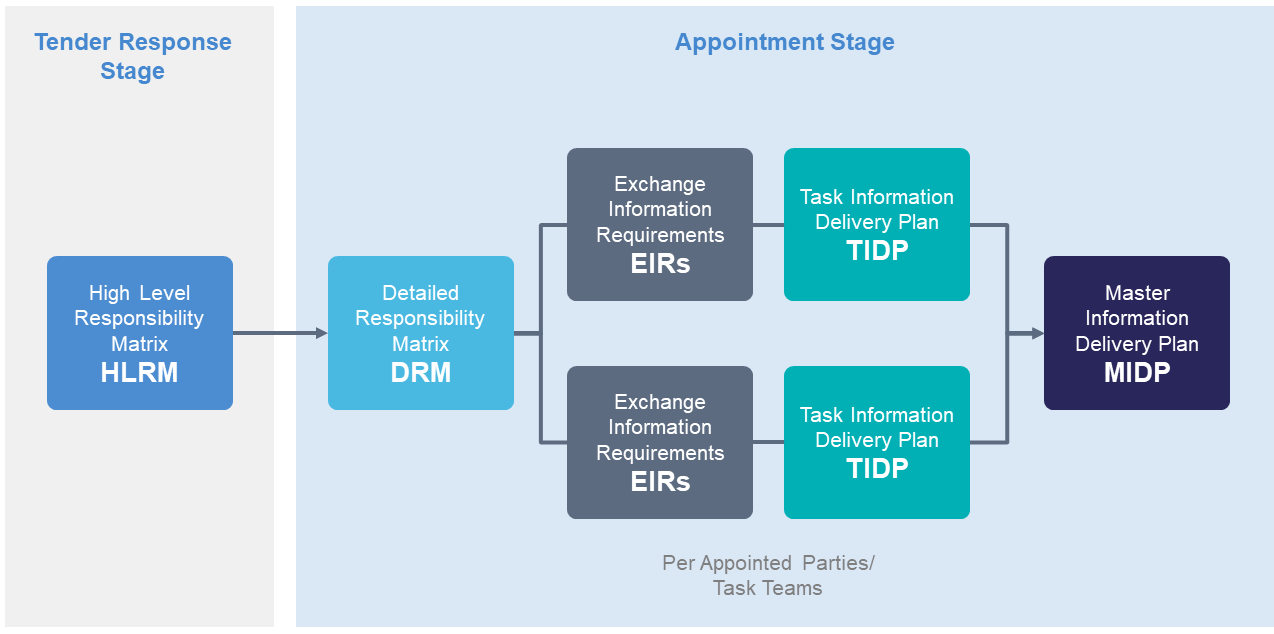 Tender Response Stage

Appointment Stage

High Level Responsibility Matrix
HLRM

Detailed Responsibility Matrix
DRM

Exchange Information Requirements
EIRs

Task Information Delivery Plan
TIDP

Exchange Information Requirements
EIRs

Task Information Delivery Plan
TIDP

Master Information Delivery Plan
MIDP

Per Appointed Parties/ Task Teams